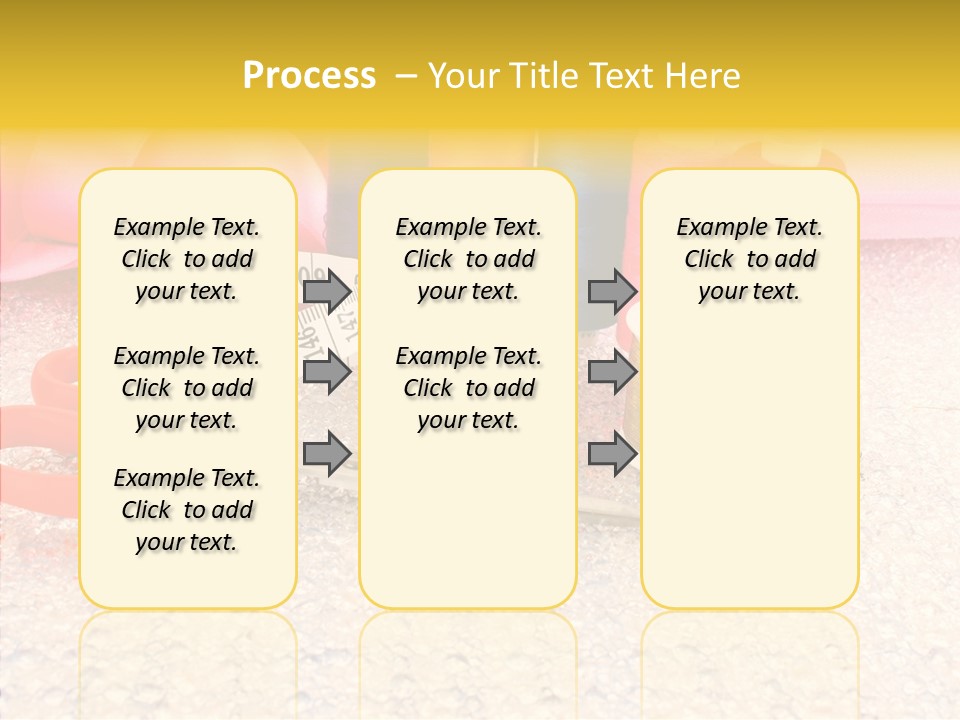 Process – Your Title Text Here

Example Text. Click to add your text.

Example Text. Click to add your text.

Example Text. Click to add your text.

Example Text. Click to add your text.

Example Text. Click to add your text.

Example Text. Click to add your text.